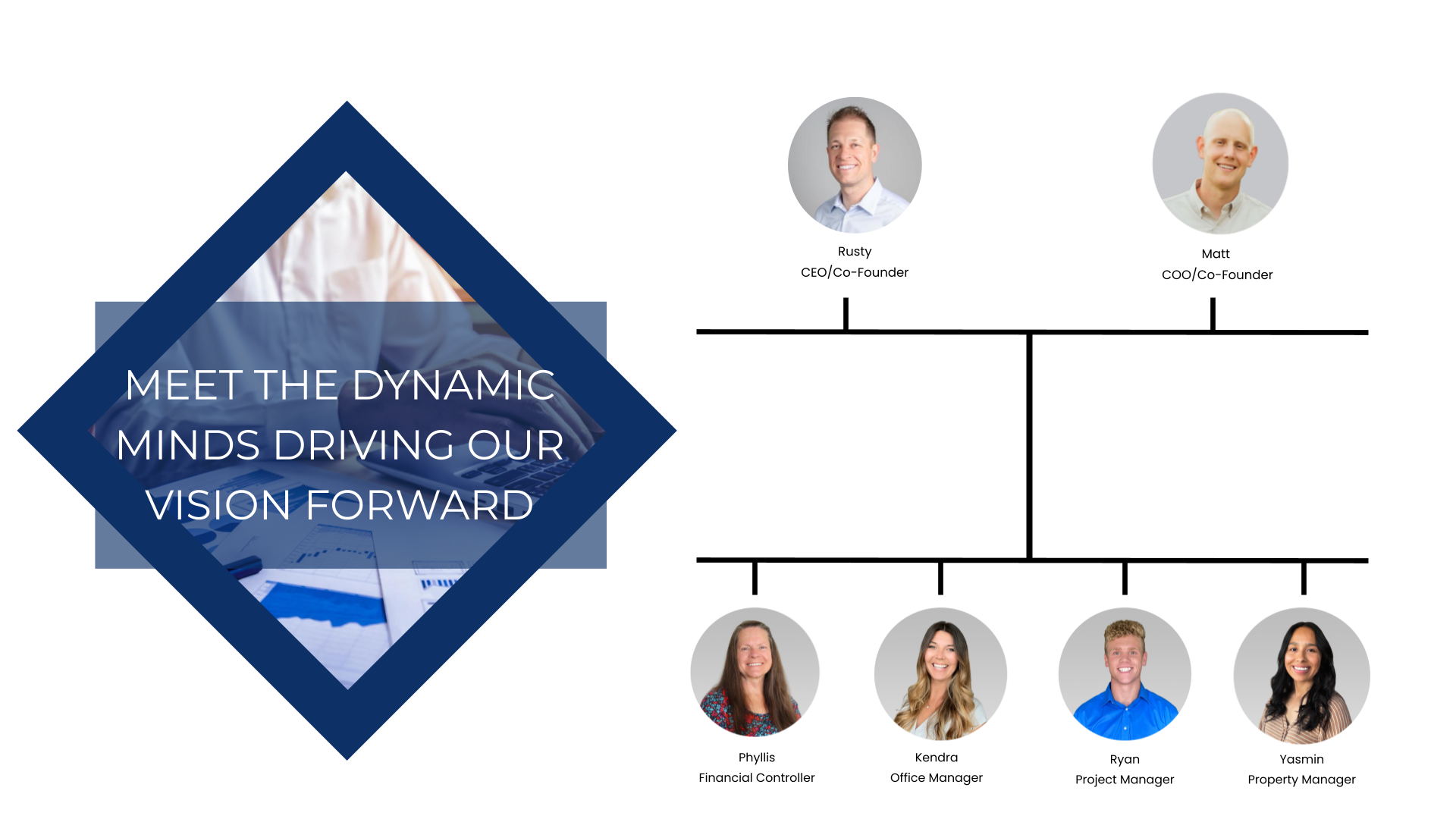 MEET THE DYNAMIC MINDS DRIVING OUR VISION FORWARD

Rusty
CEO/Co-Founder

Matt
COO/Co-Founder

Phyllis
Financial Controller

Kendra
Office Manager

Ryan
Project Manager

Yasmin
Property Manager